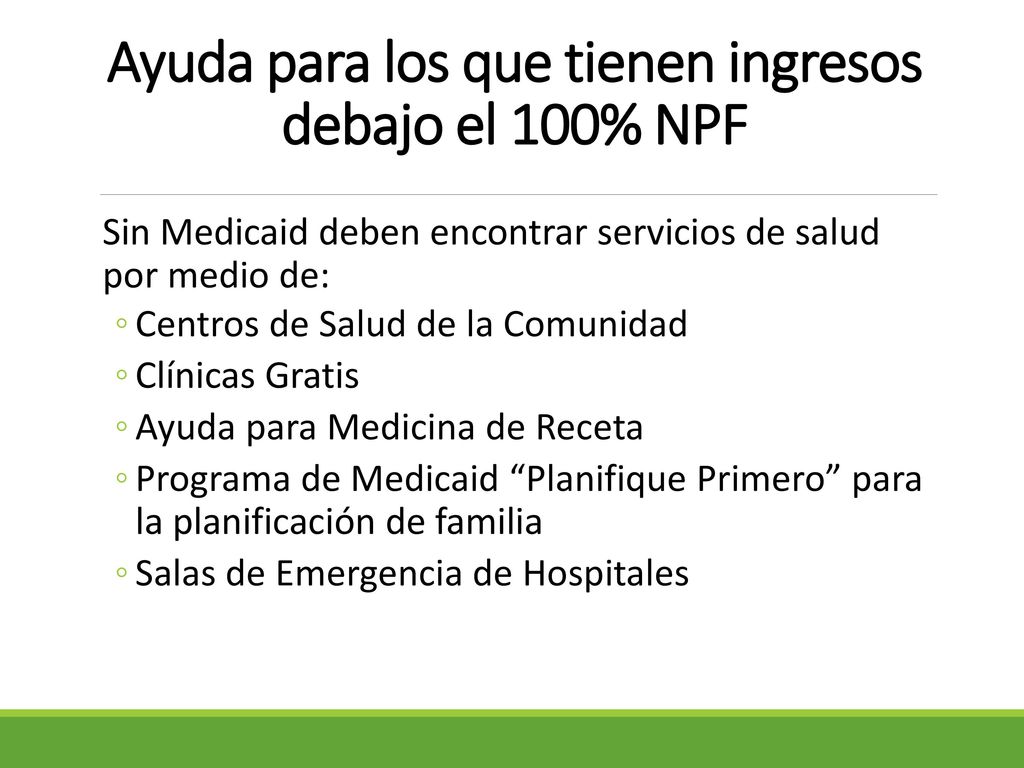 Ayuda para los que tienen ingresos debajo el 100% NPF

Sin Medicaid deben encontrar servicios de salud por medio de:

◦ Centros de Salud de la Comunidad
◦ Clínicas Gratis
◦ Ayuda para Medicina de Receta
◦ Programa de Medicaid “Planifique Primero” para la planificación de familia
◦ Salas de Emergencia de Hospitales